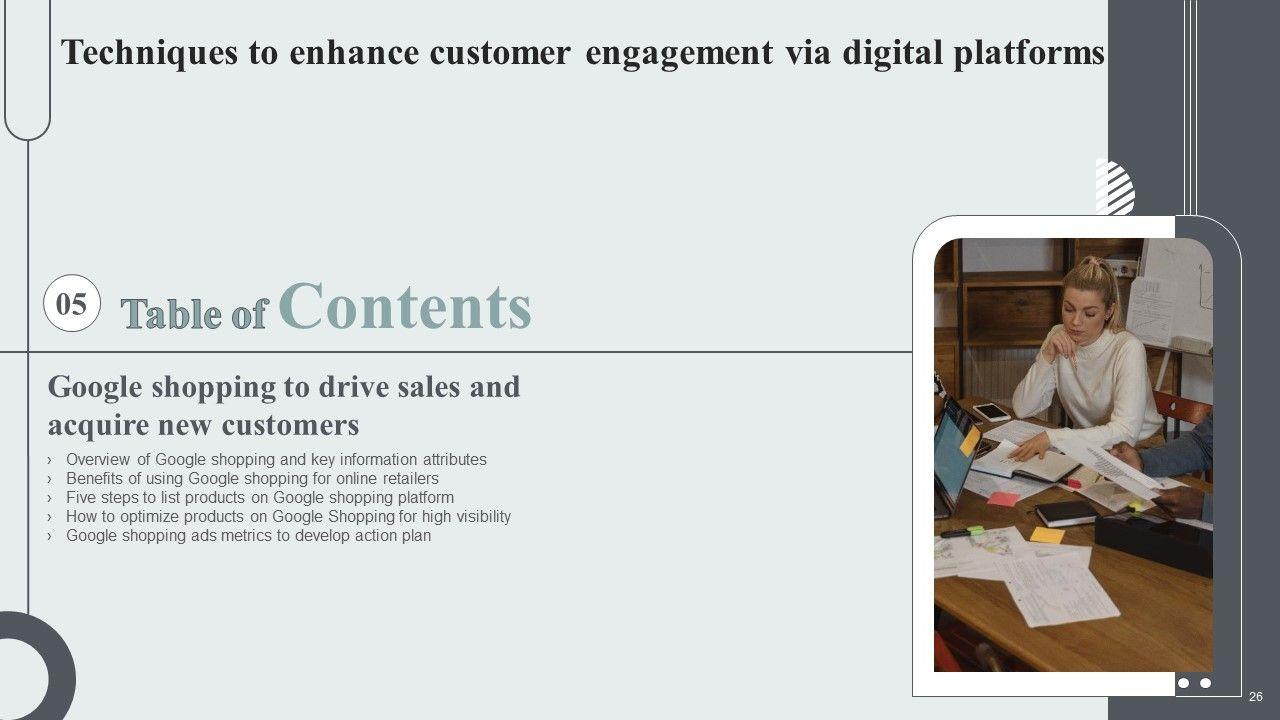 Techniques to enhance customer engagement via digital platforms

05 Table of Contents

Google shopping to drive sales and acquire new customers

› Overview of Google shopping and key information attributes
› Benefits of using Google shopping for online retailers
› Five steps to list products on Google shopping platform
› How to optimize products on Google Shopping for high visibility
› Google shopping ads metrics to develop action plan

26